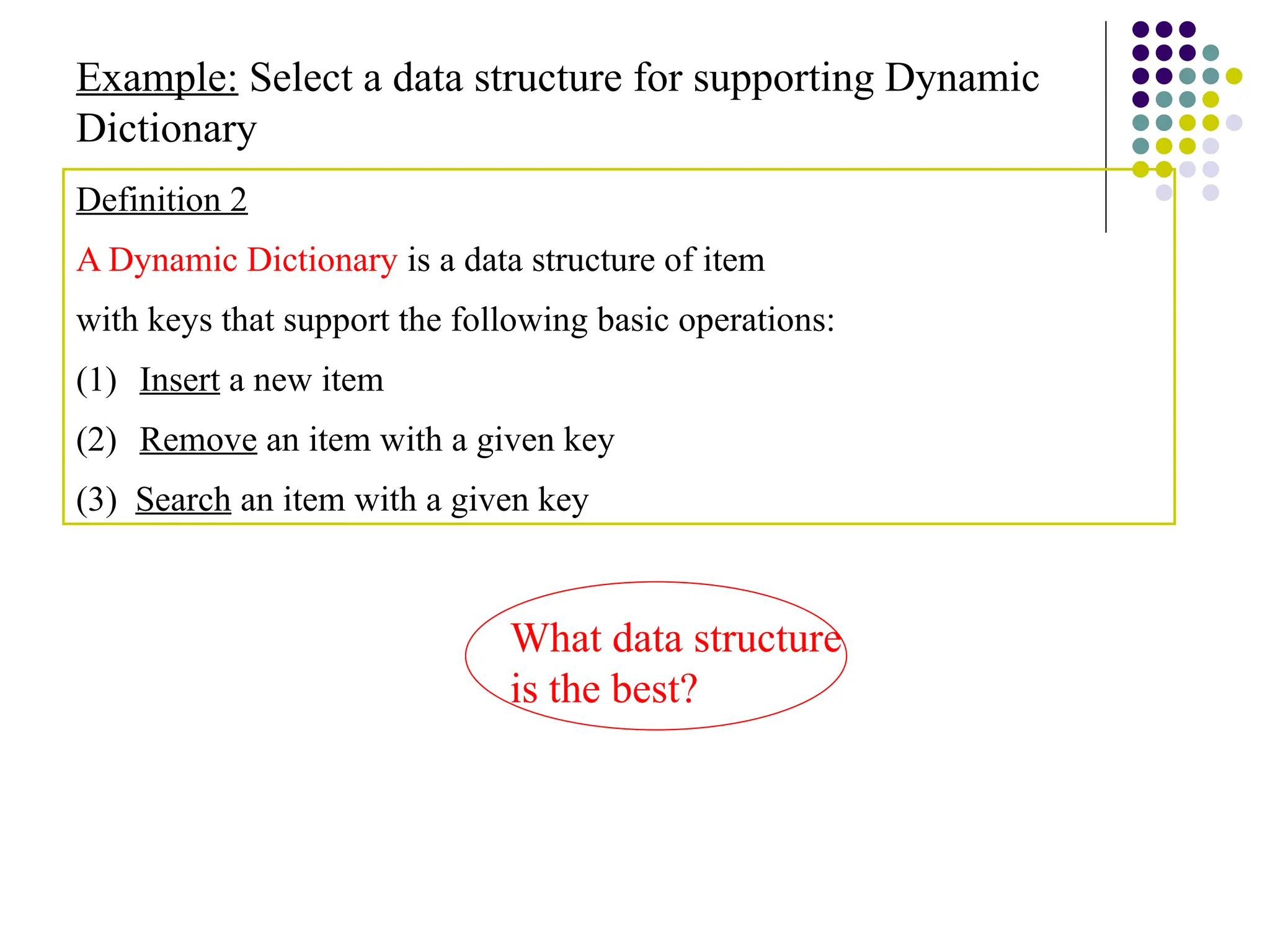 Example: Select a data structure for supporting Dynamic Dictionary

Definition 2

A Dynamic Dictionary is a data structure of item with keys that support the following basic operations:

(1) Insert a new item

(2) Remove an item with a given key

(3) Search an item with a given key

What data structure is the best?